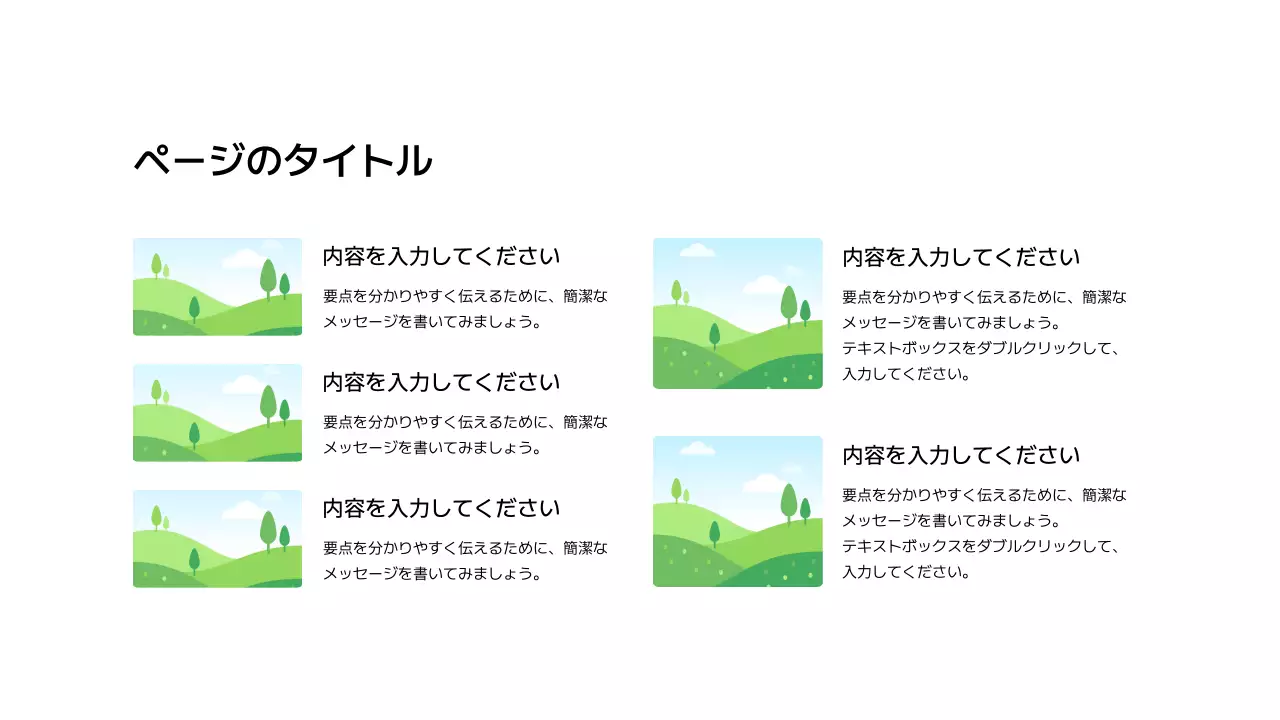 ページのタイトル

内容を入力してください

要点を分かりやすく伝えるために、簡潔なメッセージを書いてみましょう。

内容を入力してください

要点を分かりやすく伝えるために、簡潔なメッセージを書いてみましょう。

内容を入力してください

要点を分かりやすく伝えるために、簡潔なメッセージを書いてみましょう。

内容を入力してください

要点を分かりやすく伝えるために、簡潔なメッセージを書いてみましょう。
テキストボックスをダブルクリックして、入力してください。

内容を入力してください

要点を分かりやすく伝えるために、簡潔なメッセージを書いてみましょう。
テキストボックスをダブルクリックして、入力してください。